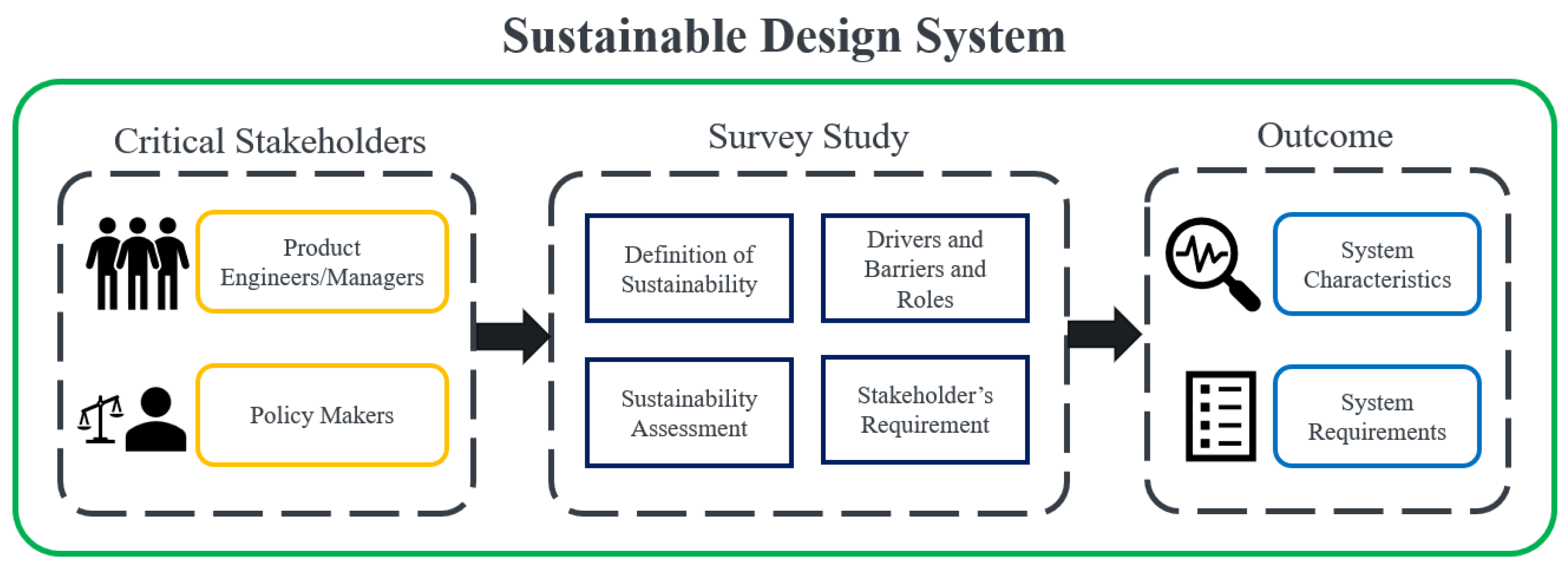 Sustainable Design System

Critical Stakeholders

Product Engineers/Managers

Policy Makers

Survey Study

Definition of Sustainability

Drivers and Barriers and Roles

Sustainability Assessment

Stakeholder's Requirement

Outcome

System Characteristics

System Requirements